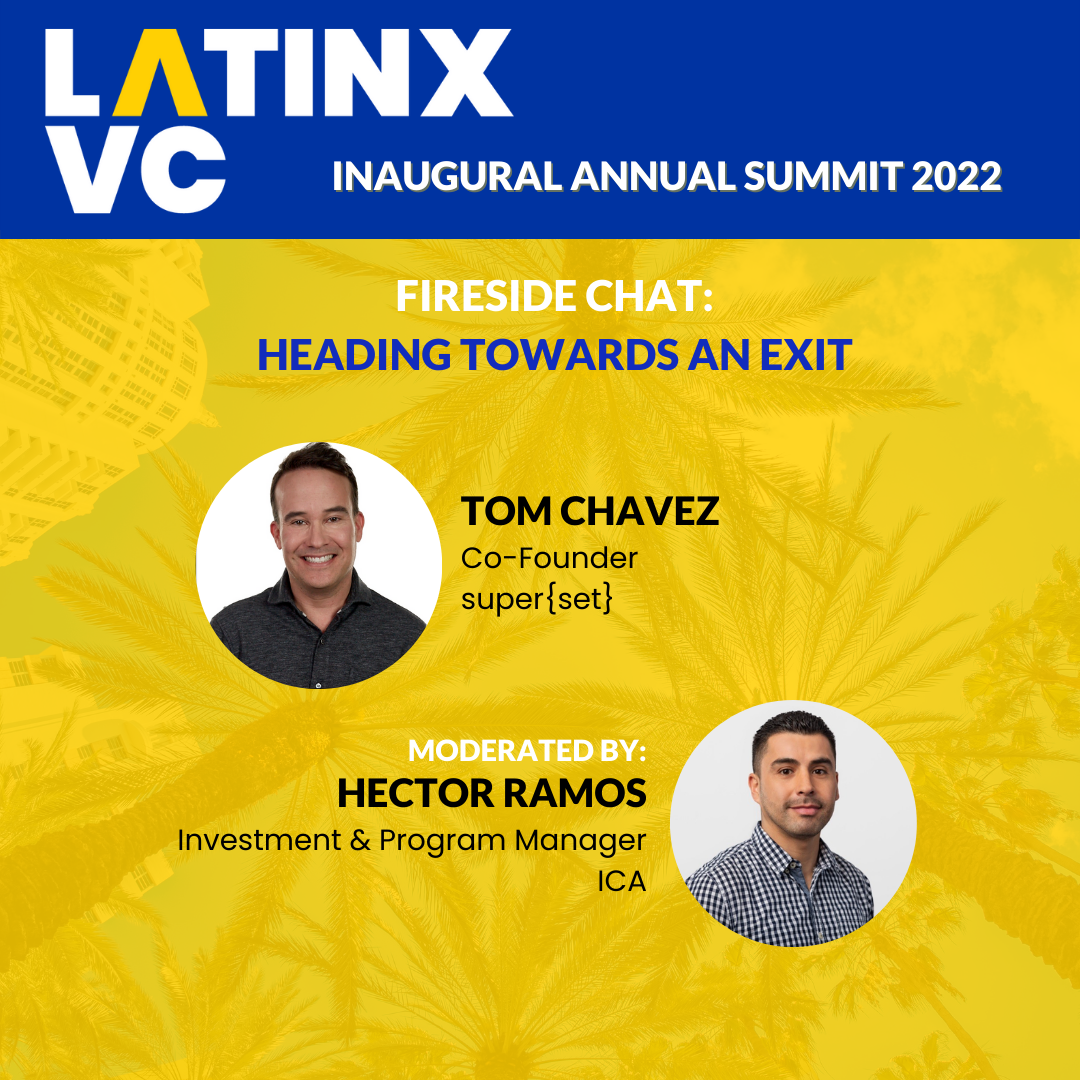 LATINX VC

INAUGURAL ANNUAL SUMMIT 2022

FIRESIDE CHAT:
HEADING TOWARDS AN EXIT

TOM CHAVEZ
Co-Founder
super{set}

MODERATED BY:
HECTOR RAMOS
Investment & Program Manager
ICA